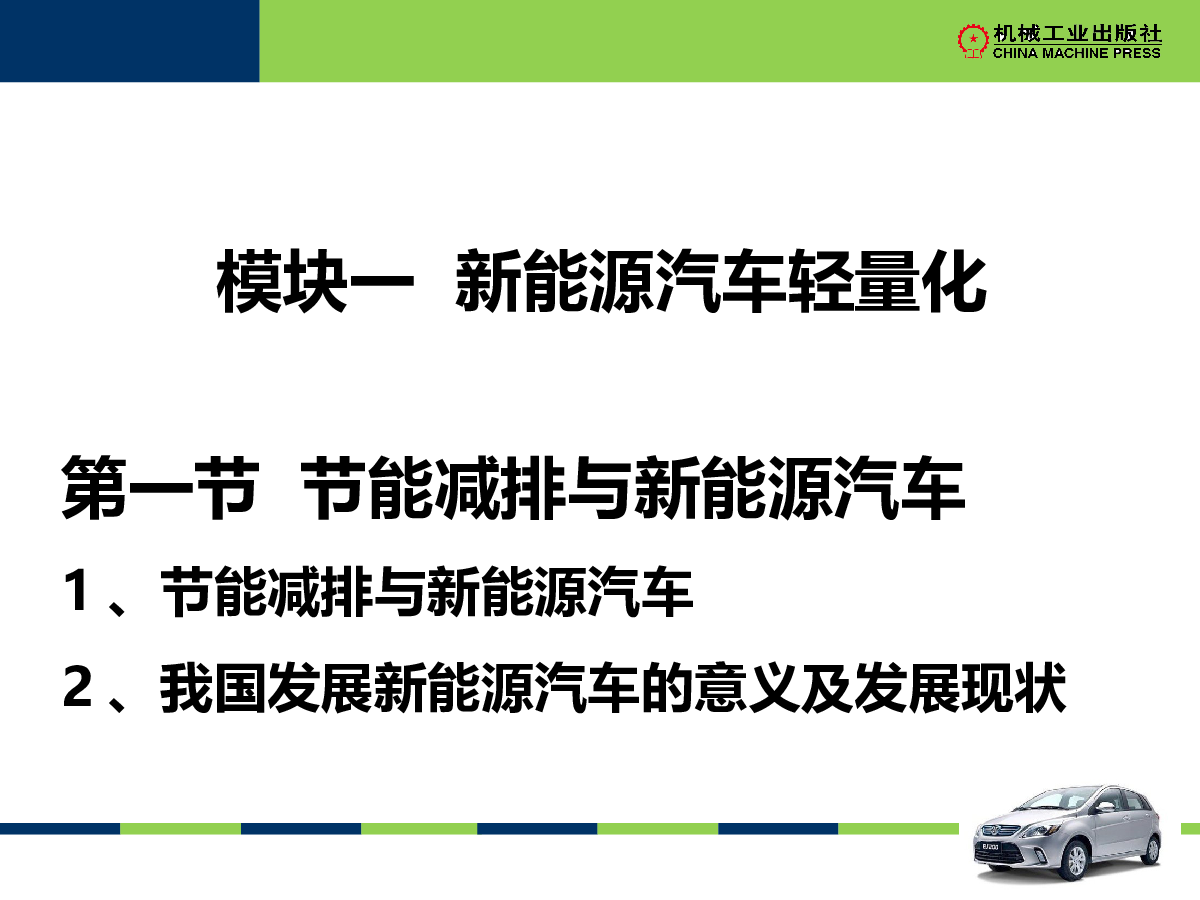 机械工业出版社
CHINA MACHINE PRESS

模块一 新能源汽车轻量化

第一节 节能减排与新能源汽车

1 、节能减排与新能源汽车

2 、我国发展新能源汽车的意义及发展现状